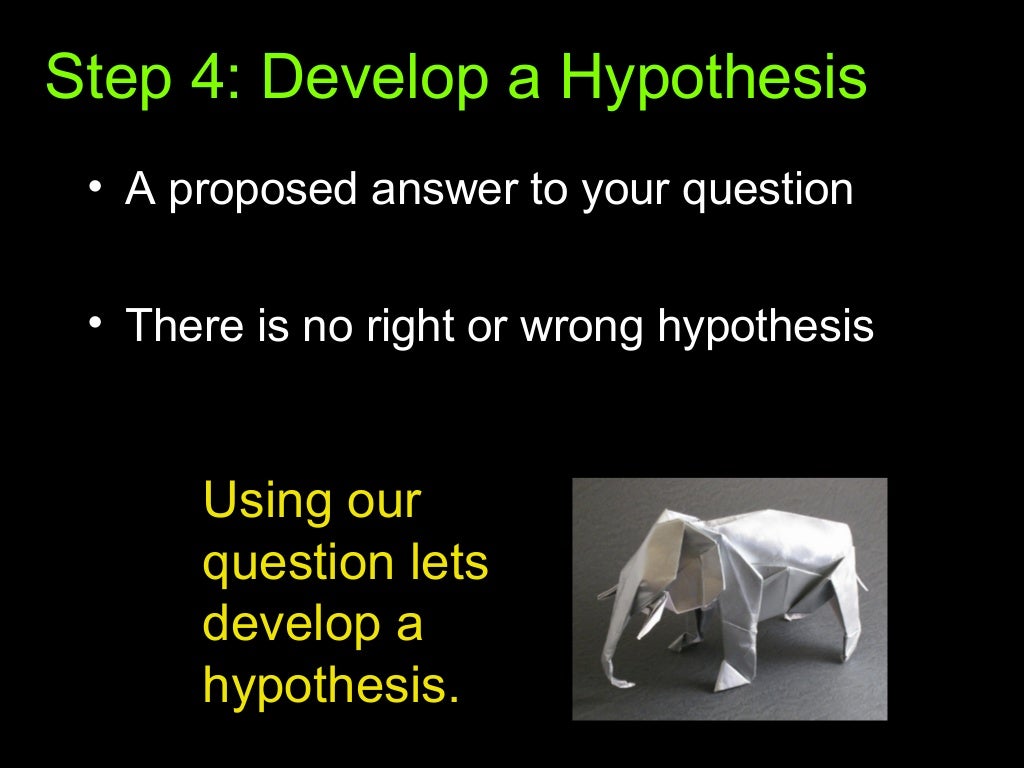 Step 4: Develop a Hypothesis

• A proposed answer to your question

• There is no right or wrong hypothesis

Using our question lets develop a hypothesis.